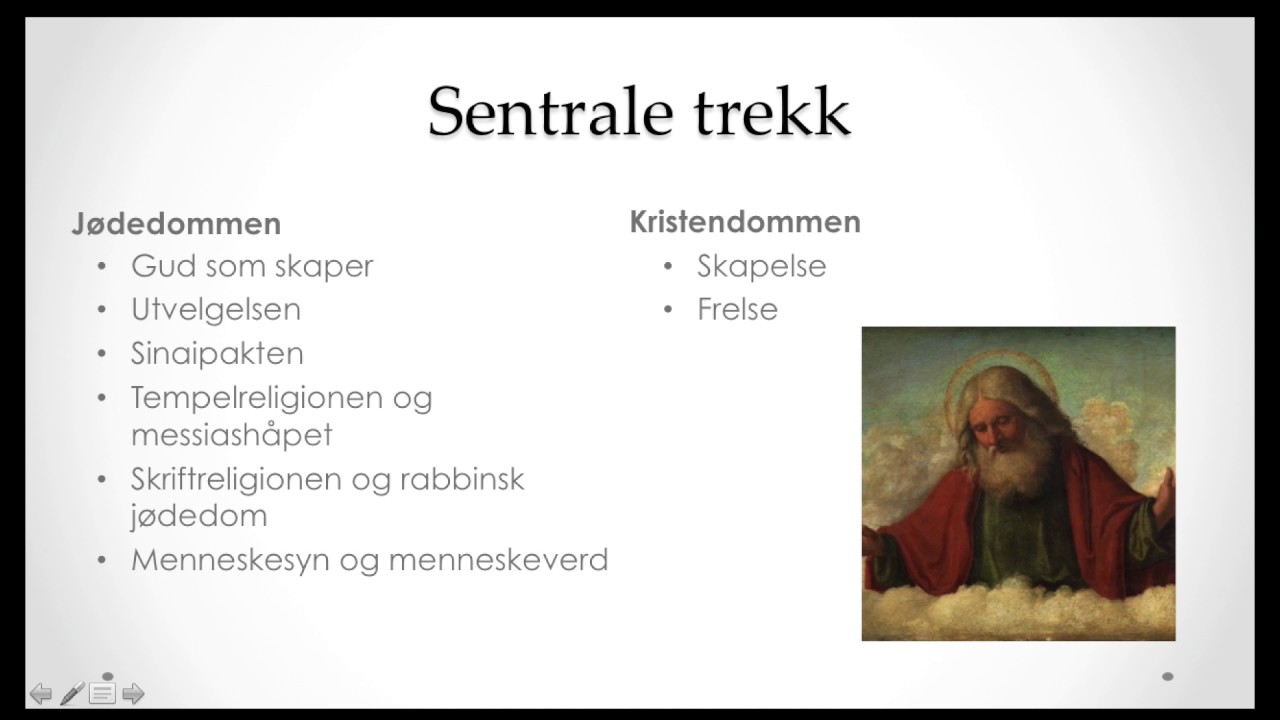 Sentrale trekk

Jødedommen
• Gud som skaper
• Utvelgelsen
• Sinaipakten
• Tempelreligionen og messiashåpet
• Skriftreligionen og rabbinsk jødedom
• Menneskesyn og menneskeverd

Kristendommen
• Skapelse
• Frelse